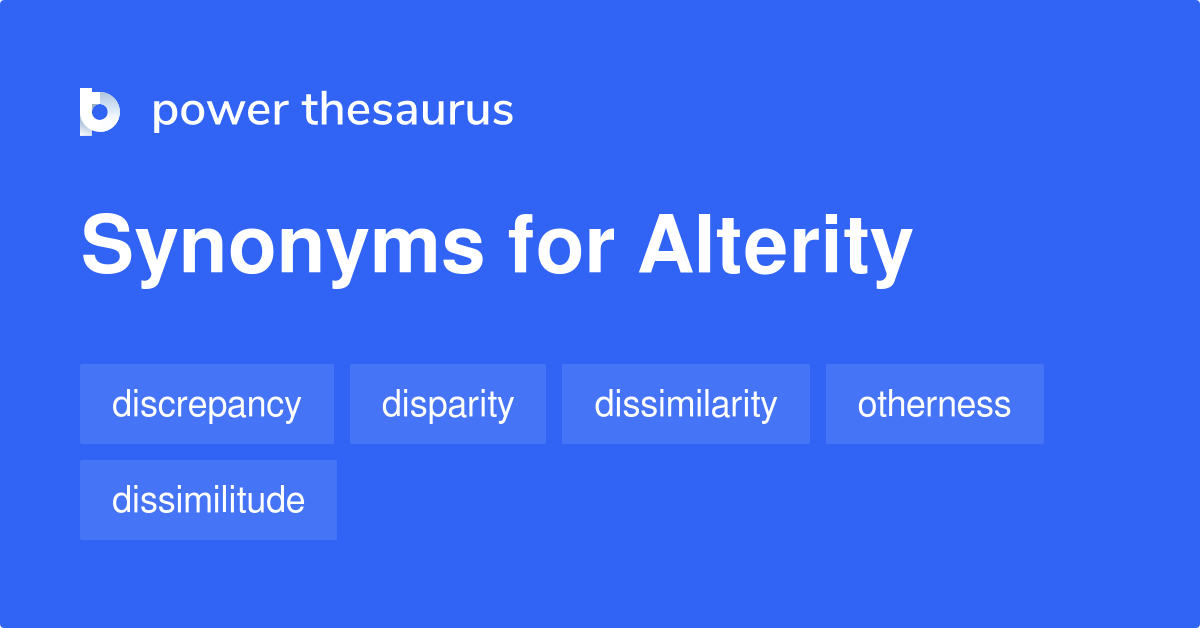 power thesaurus

Synonyms for Alterity

discrepancy
disparity
dissimilarity
otherness
dissimilitude